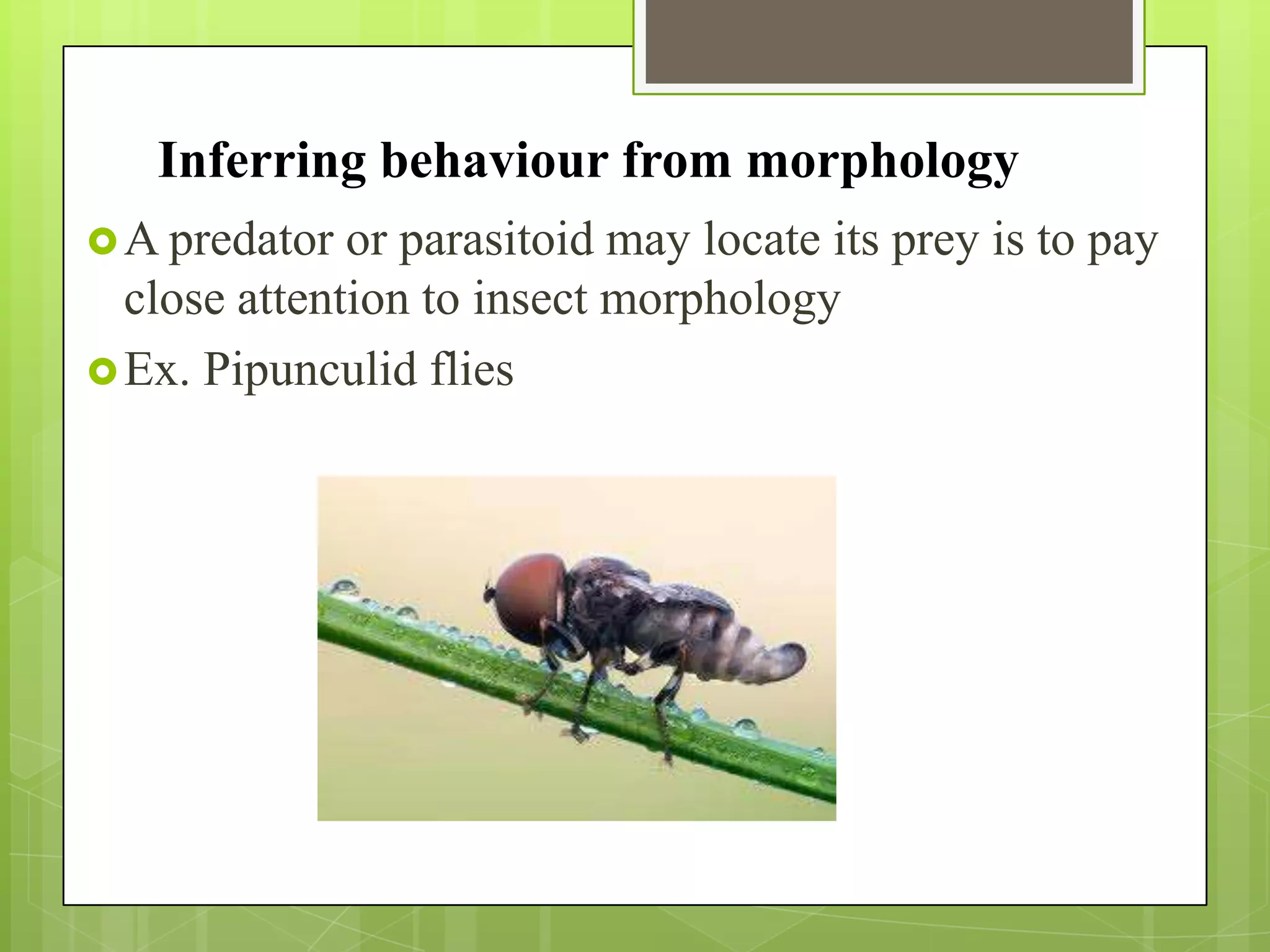 Inferring behaviour from morphology

A predator or parasitoid may locate its prey is to pay close attention to insect morphology

Ex. Pipunculid flies